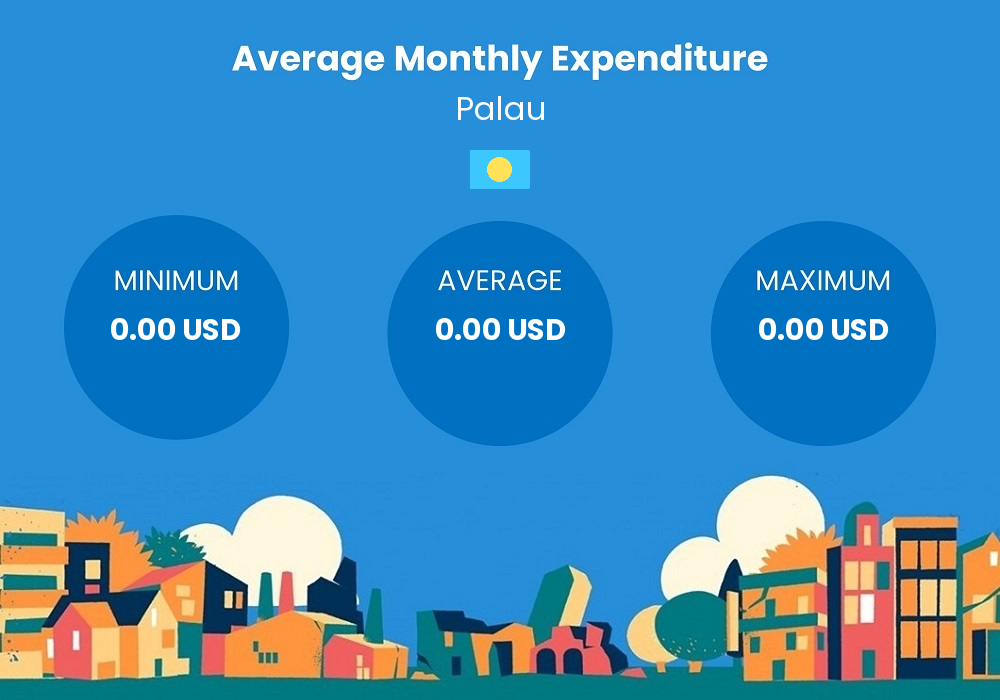 Average Monthly Expenditure
Palau

MINIMUM
0.00 USD

AVERAGE
0.00 USD

MAXIMUM
0.00 USD